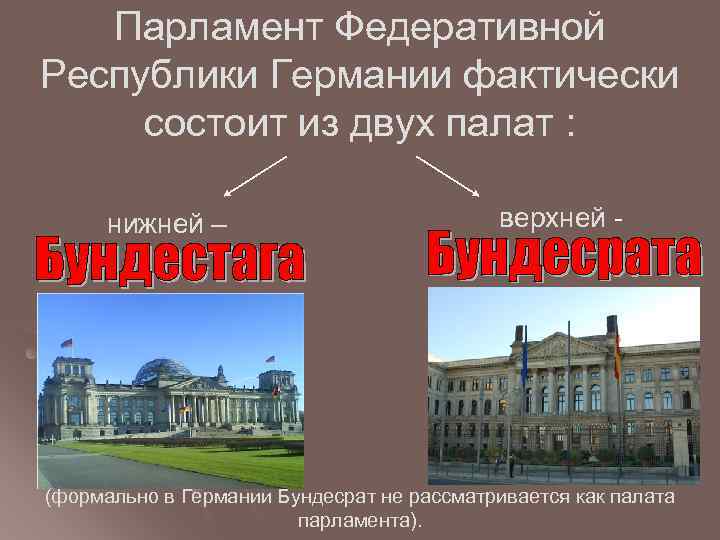 Парламент Федеративной Республики Германии фактически состоит из двух палат :

нижней –
Бундестага

верхней -
Бундесрата

(формально в Германии Бундесрат не рассматривается как палата парламента).